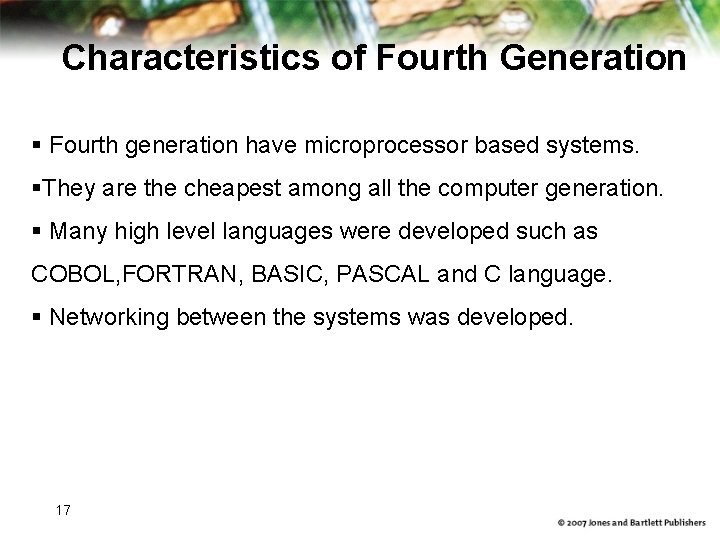 Characteristics of Fourth Generation

▪ Fourth generation have microprocessor based systems.

▪They are the cheapest among all the computer generation.

▪ Many high level languages were developed such as COBOL,FORTRAN, BASIC, PASCAL and C language.

▪ Networking between the systems was developed.

17

© 2007 Jones and Bartlett Publishers